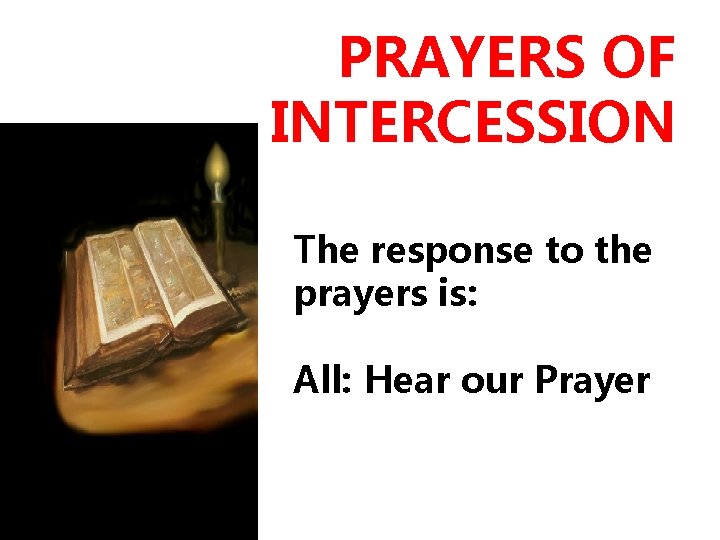 PRAYERS OF INTERCESSION

The response to the prayers is:

All: Hear our Prayer